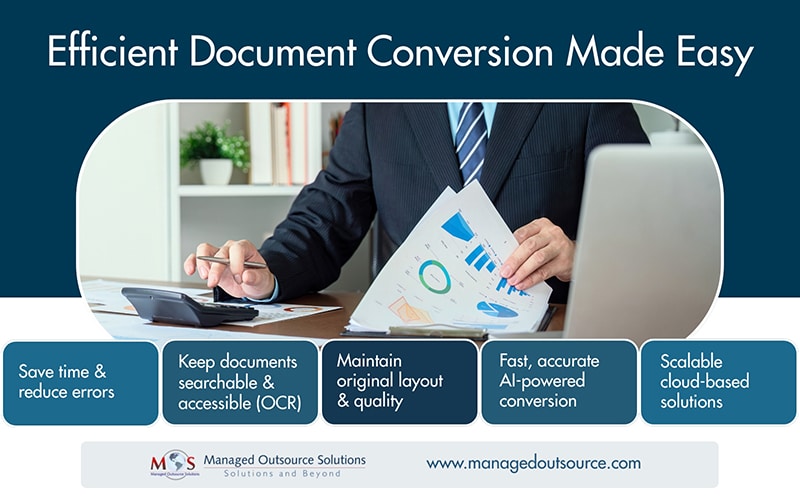 Efficient Document Conversion Made Easy

Save time & reduce errors

Keep documents searchable & accessible (OCR)

Maintain original layout & quality

Fast, accurate AI-powered conversion

Scalable cloud-based solutions

MOS Managed Outsource Solutions

Managed Outsource Solutions
Solutions and Beyond

www.managedoutsource.com